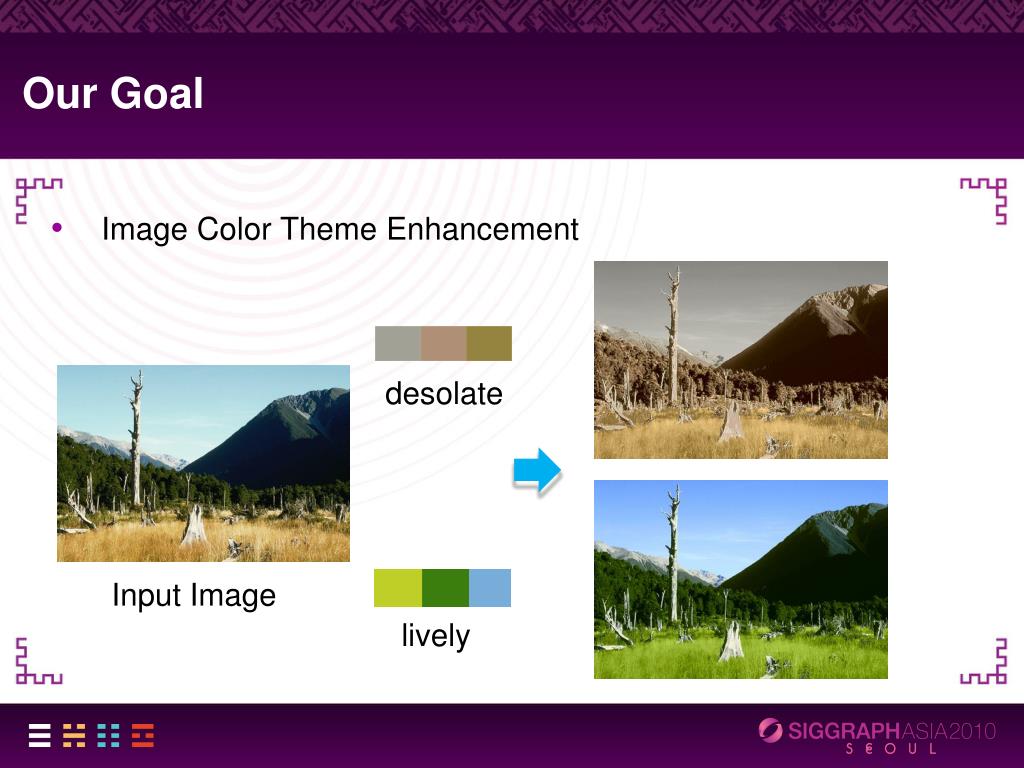 Our Goal

• Image Color Theme Enhancement

desolate

Input Image

lively

SIGGRAPHASIA2010
SEOUL